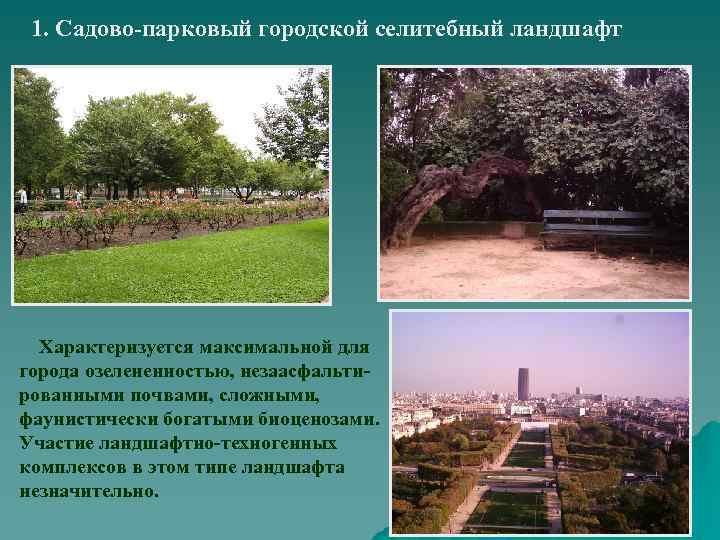 1. Садово-парковый городской селитебный ландшафт

Характеризуется максимальной для города озелененностью, незаасфальтированными почвами, сложными, фаунистически богатыми биоценозами. Участие ландшафтно-техногенных комплексов в этом типе ландшафта незначительно.